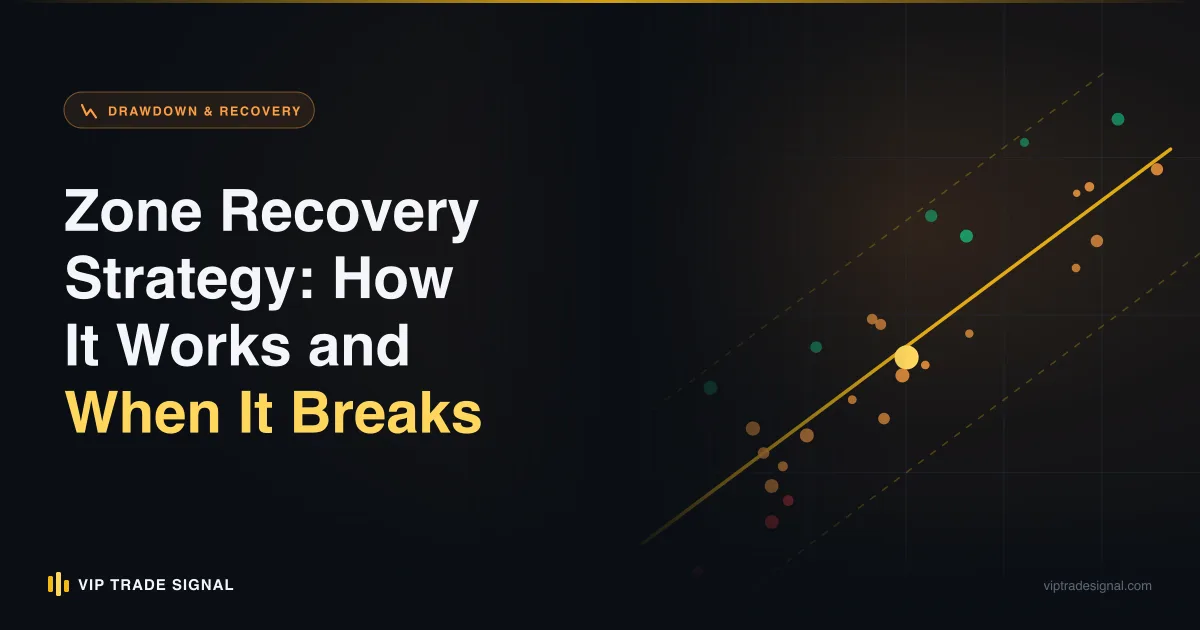 DRAWDOWN & RECOVERY

Zone Recovery Strategy: How It Works and When It Breaks

VIP TRADE SIGNAL

viptradesignal.com